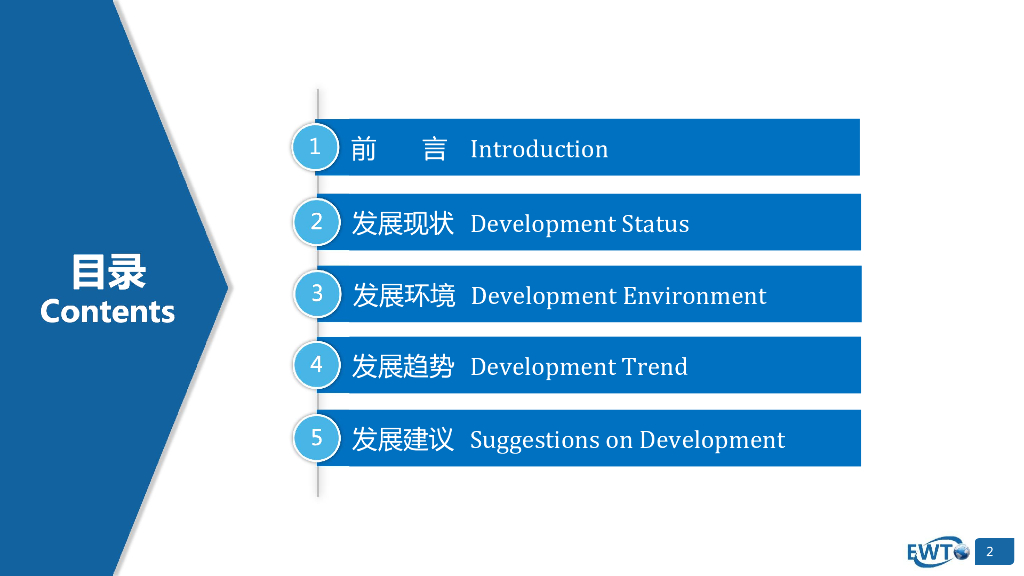 目录
Contents

1 前　言 Introduction

2 发展现状 Development Status

3 发展环境 Development Environment

4 发展趋势 Development Trend

5 发展建议 Suggestions on Development

EWT

2